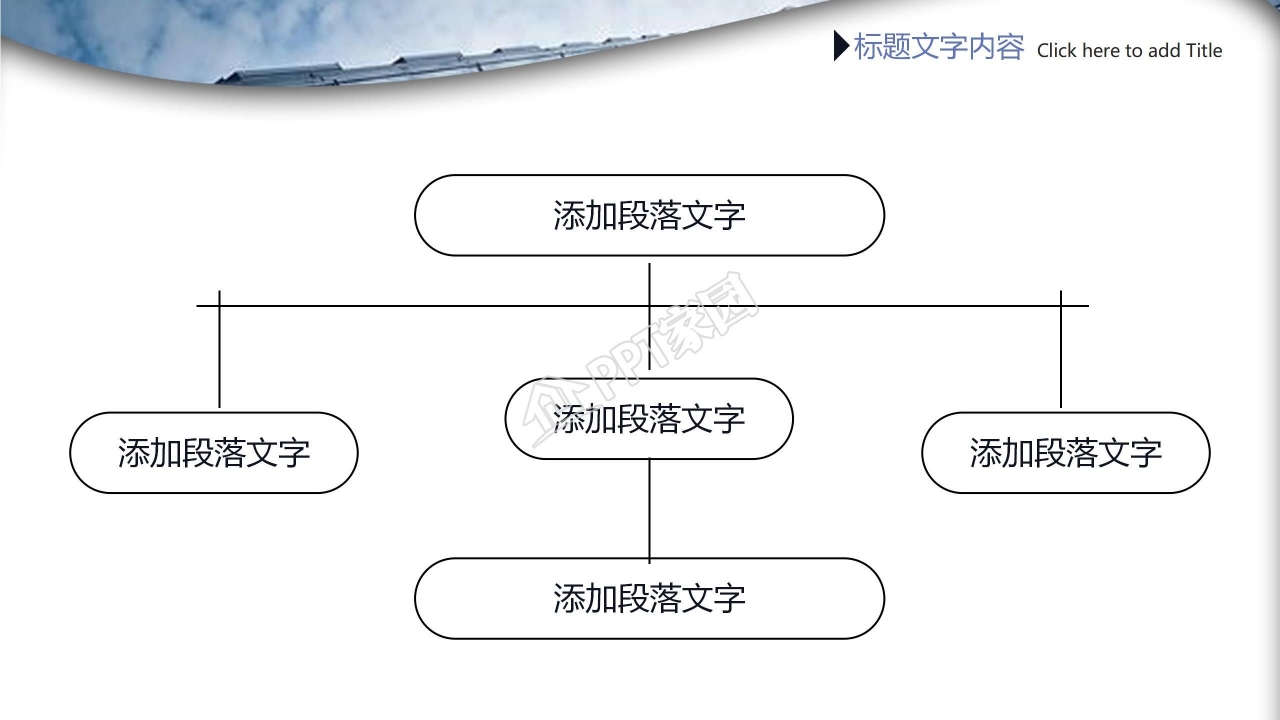 标题文字内容 Click here to add Title

添加段落文字

PPT家园

添加段落文字

添加段落文字

添加段落文字

添加段落文字